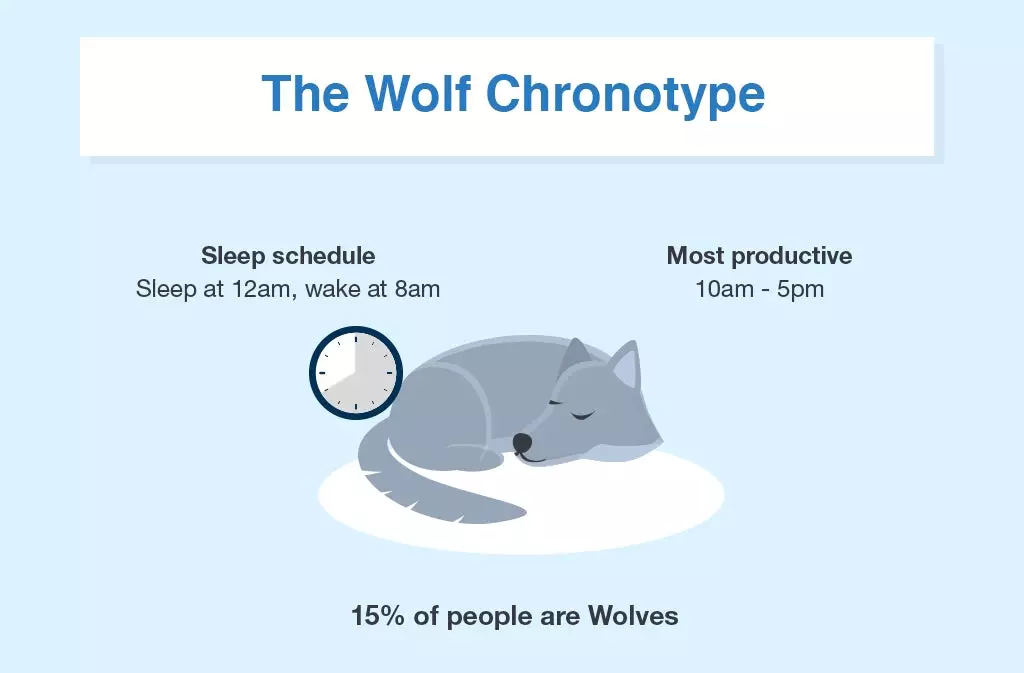 The Wolf Chronotype

Sleep schedule
Sleep at 12am, wake at 8am

Most productive
10am - 5pm

15% of people are Wolves